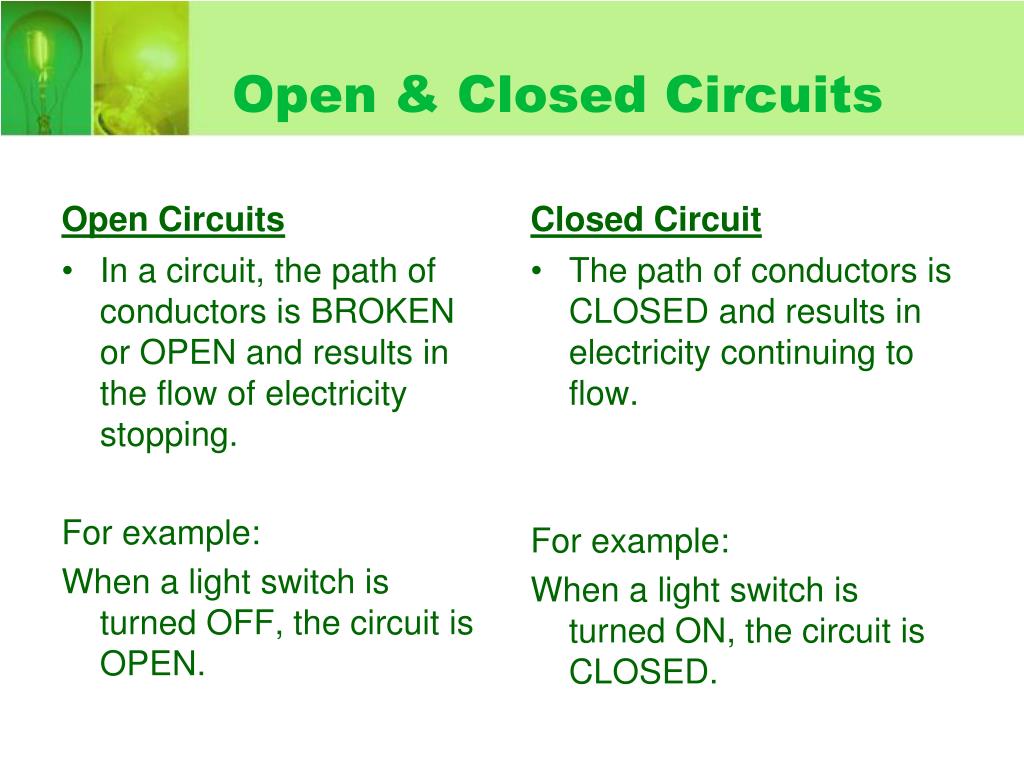 Open & Closed Circuits

Open Circuits

• In a circuit, the path of conductors is BROKEN or OPEN and results in the flow of electricity stopping.

For example:

When a light switch is turned OFF, the circuit is OPEN.

Closed Circuit

• The path of conductors is CLOSED and results in electricity continuing to flow.

For example:

When a light switch is turned ON, the circuit is CLOSED.